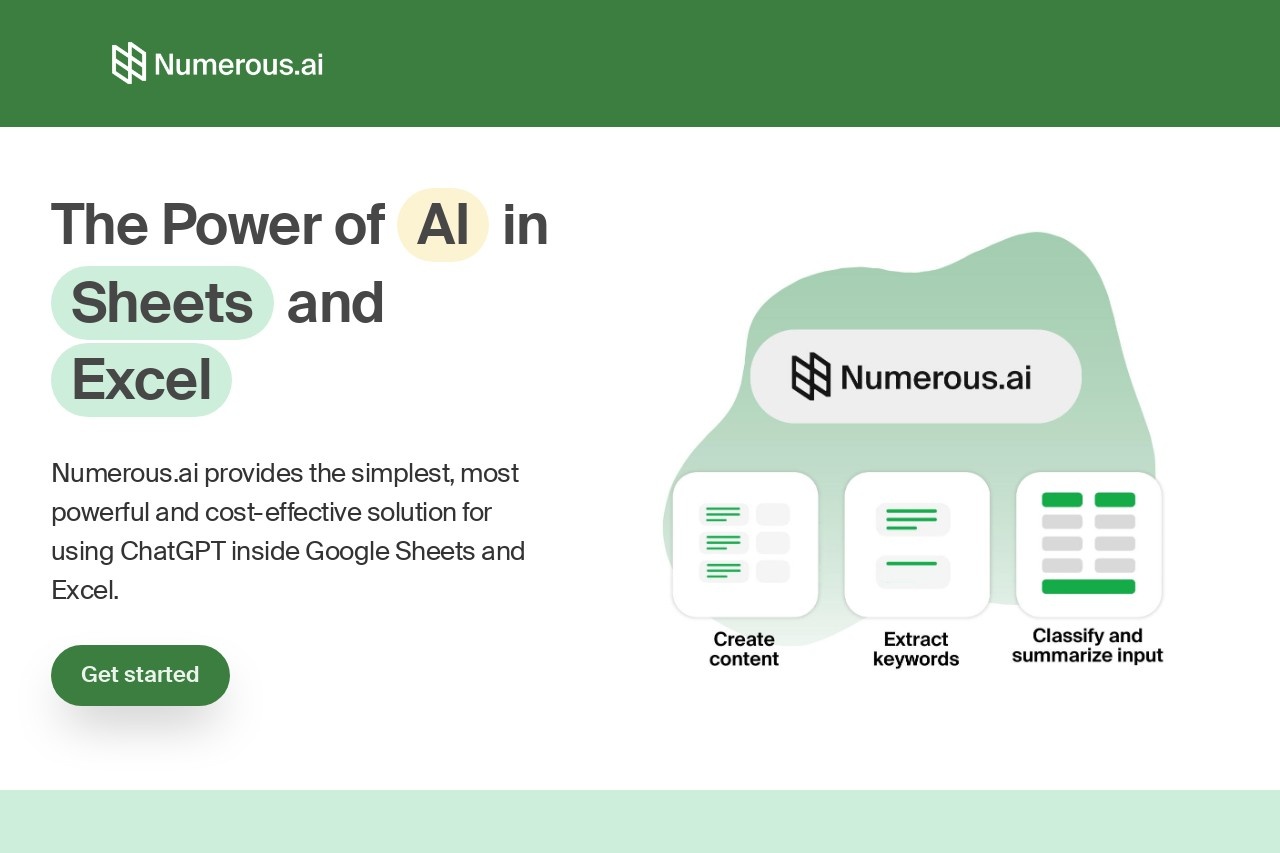 Numerous.ai

The Power of AI in Sheets and Excel

Numerous.ai provides the simplest, most powerful and cost-effective solution for using ChatGPT inside Google Sheets and Excel.

Get started

Numerous.ai

Create content

Extract keywords

Classify and summarize input